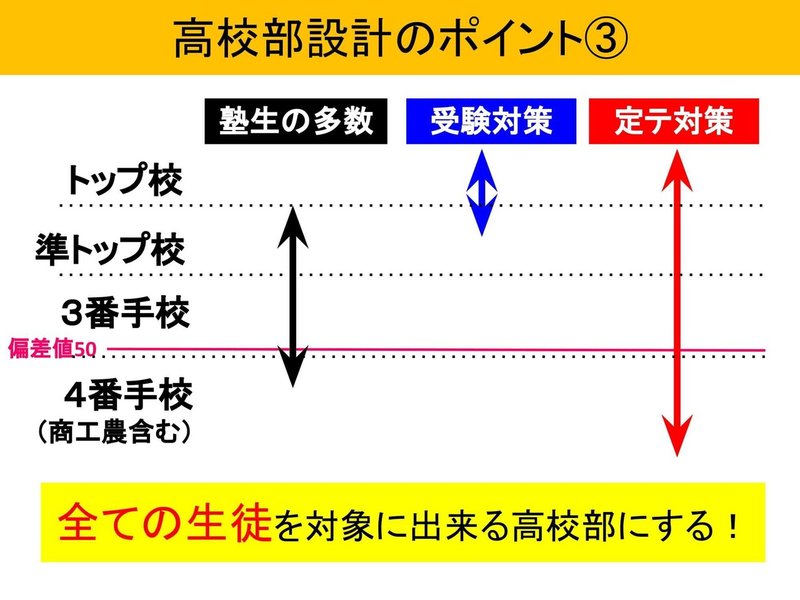 高校部設計のポイント③

塾生の多数

受験対策

定テ対策

トップ校

準トップ校

3番手校

偏差値50

4番手校
（商工農含む）

全ての生徒を対象に出来る高校部にする！